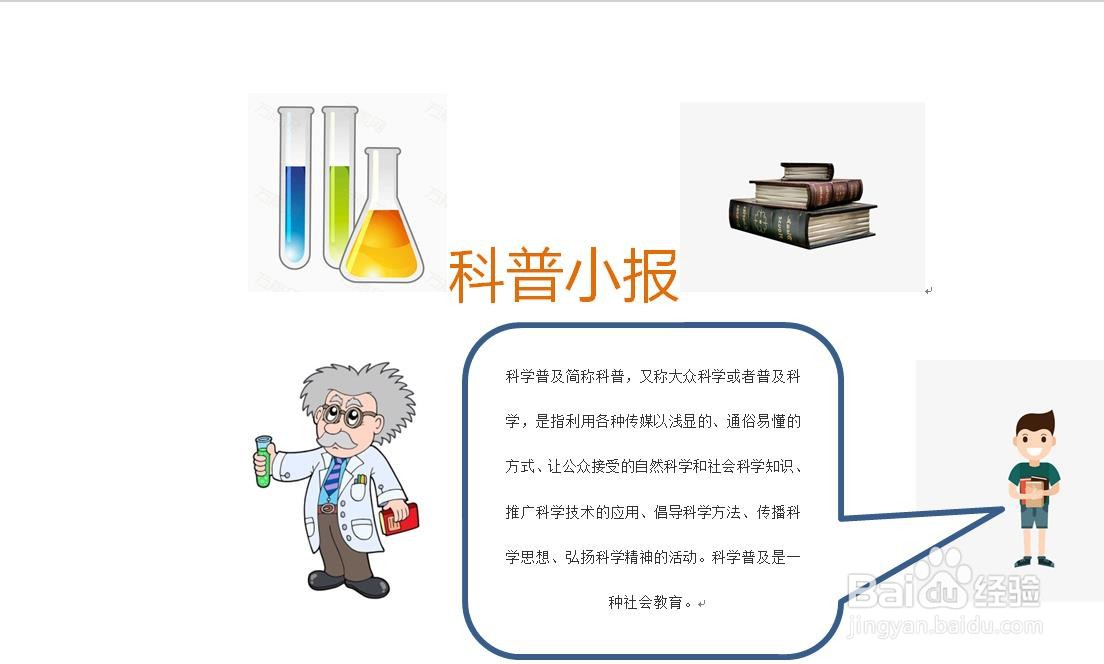 科普小报

科学普及简称科普，又称大众科学或者普及科学，是指利用各种传媒以浅显的、通俗易懂的方式、让公众接受的自然科学和社会科学知识、推广科学技术的应用、倡导科学方法、传播科学思想、弘扬科学精神的活动。科学普及是一种社会教育。

Baidu经验
jingyan.baidu.com